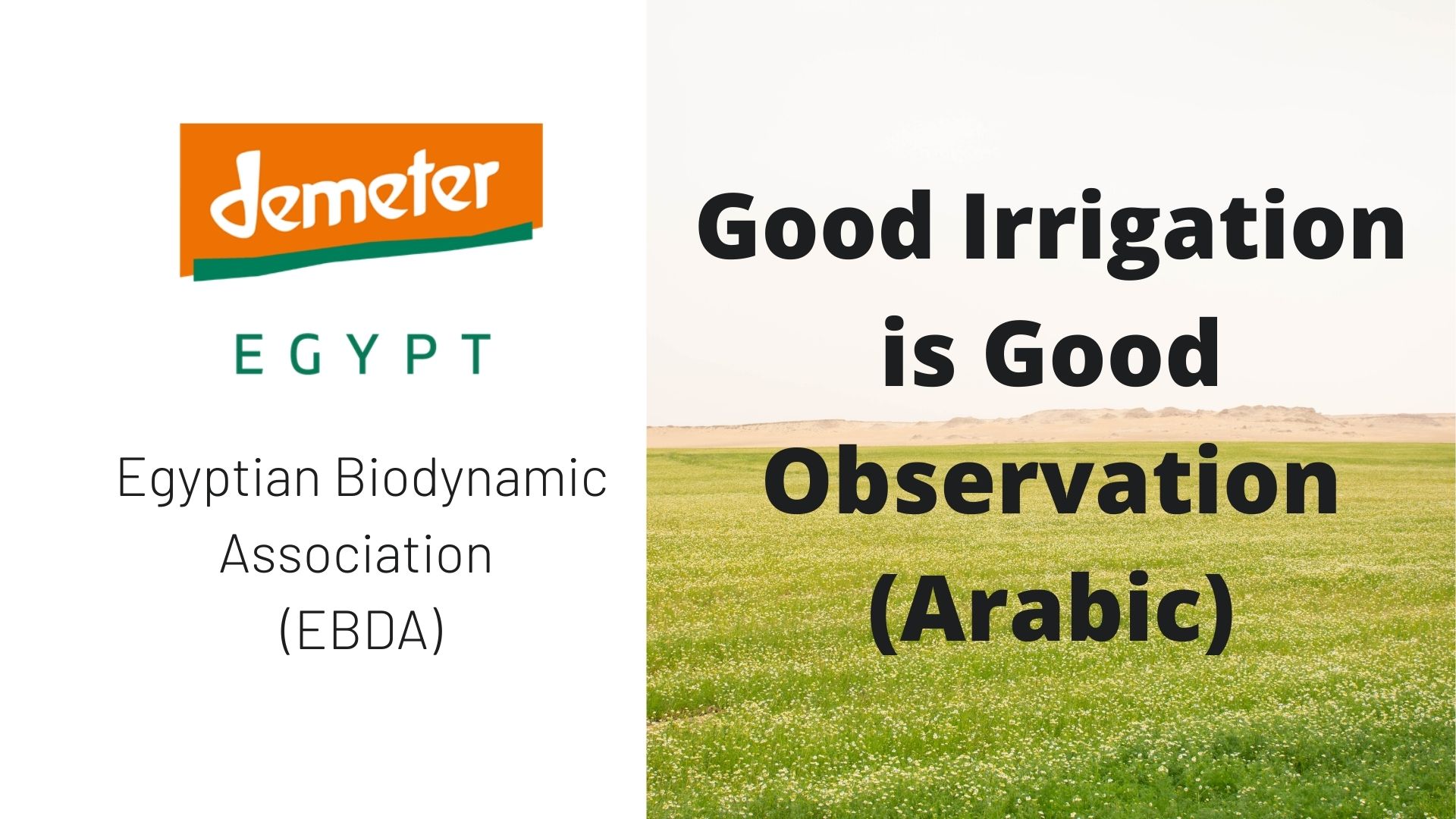 demeter

EGYPT

Egyptian Biodynamic Association (EBDA)

Good Irrigation is Good Observation (Arabic)